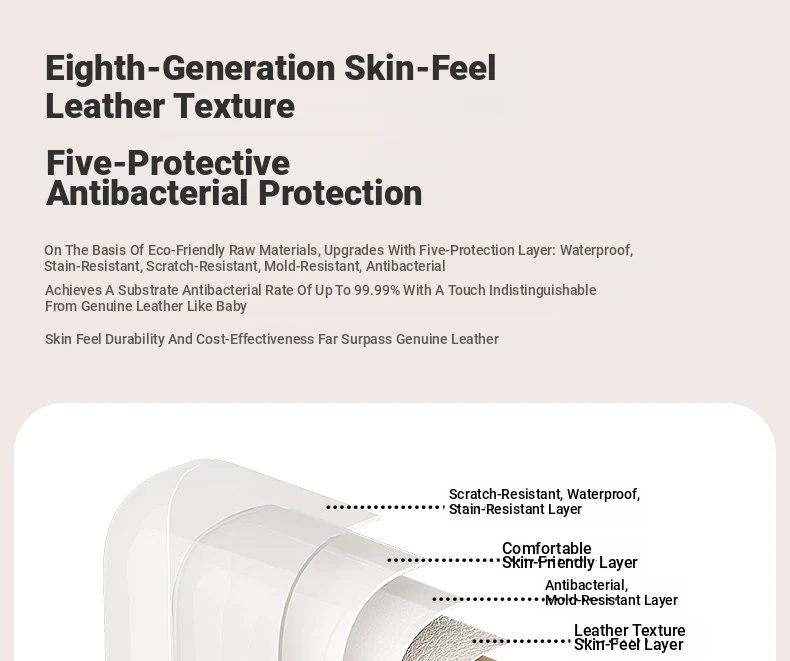 Eighth-Generation Skin-Feel Leather Texture

Five-Protective Antibacterial Protection

On The Basis Of Eco-Friendly Raw Materials, Upgrades With Five-Protection Layer: Waterproof, Stain-Resistant, Scratch-Resistant, Mold-Resistant, Antibacterial

Achieves A Substrate Antibacterial Rate Of Up To 99.99% With A Touch Indistinguishable From Genuine Leather Like Baby

Skin Feel Durability And Cost-Effectiveness Far Surpass Genuine Leather

Scratch-Resistant, Waterproof, Stain-Resistant Layer

Comfortable Skin-Friendly Layer

Antibacterial, Mold-Resistant Layer

Leather Texture Skin-Feel Layer